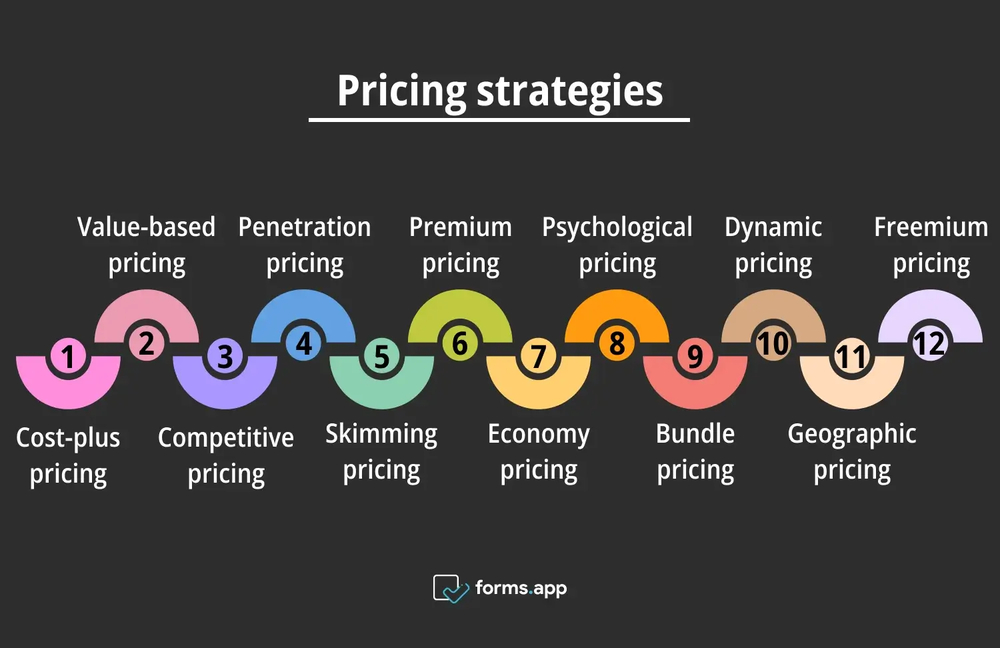 Pricing strategies

1 Cost-plus pricing

2 Value-based pricing

3 Competitive pricing

4 Penetration pricing

5 Skimming pricing

6 Premium pricing

7 Economy pricing

8 Psychological pricing

9 Bundle pricing

10 Dynamic pricing

11 Geographic pricing

12 Freemium pricing

forms.app